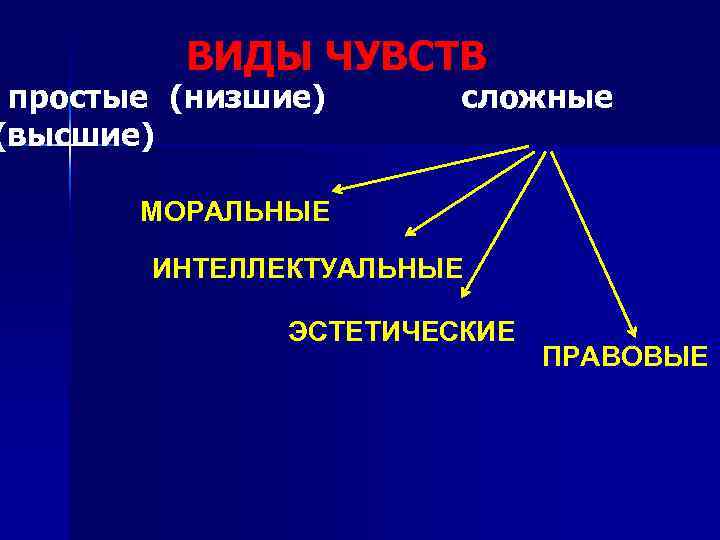 ВИДЫ ЧУВСТВ

простые (низшие) сложные (высшие)

МОРАЛЬНЫЕ

ИНТЕЛЛЕКТУАЛЬНЫЕ

ЭСТЕТИЧЕСКИЕ

ПРАВОВЫЕ